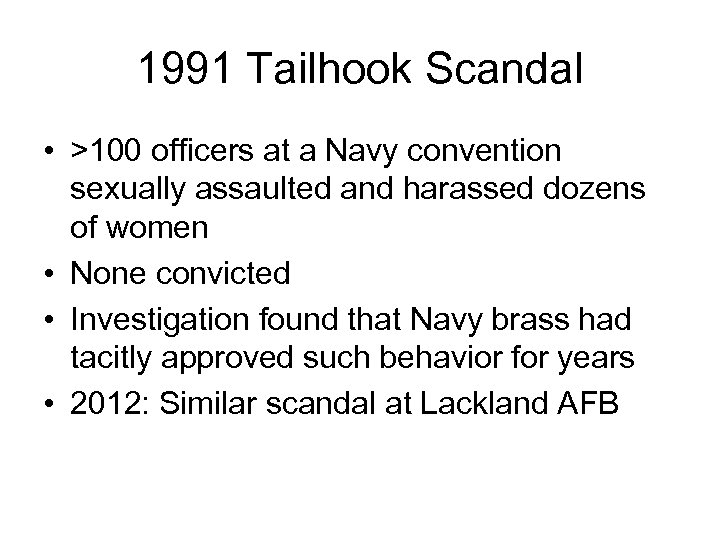 1991 Tailhook Scandal

• >100 officers at a Navy convention sexually assaulted and harassed dozens of women
• None convicted
• Investigation found that Navy brass had tacitly approved such behavior for years
• 2012: Similar scandal at Lackland AFB